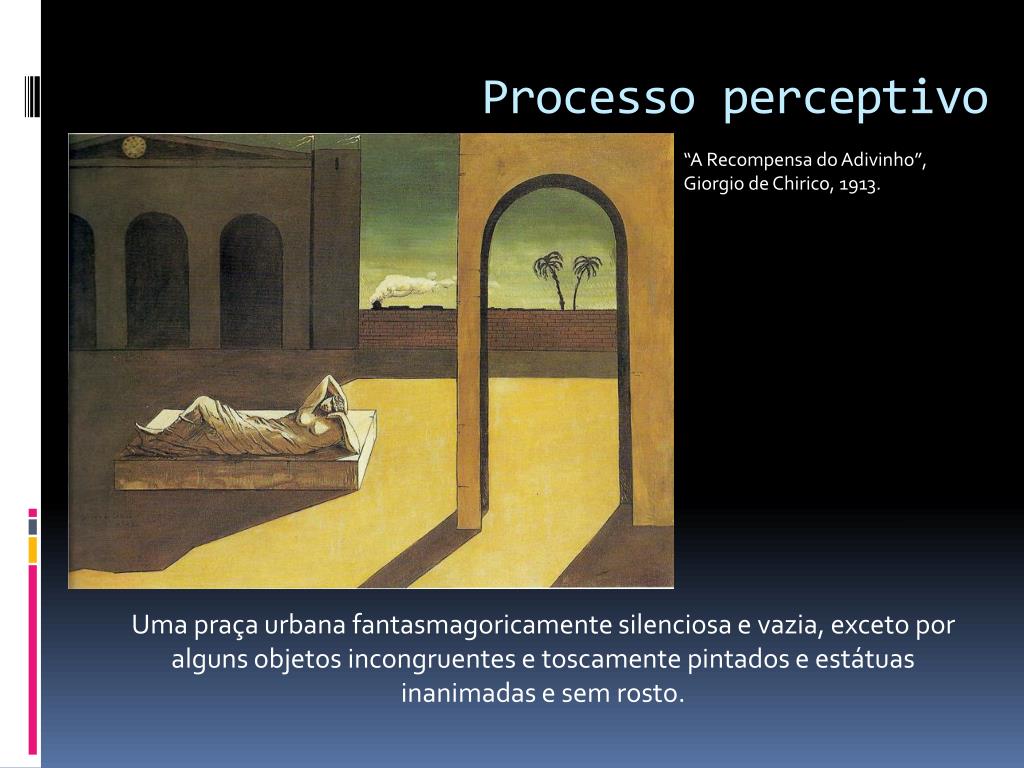 Processo perceptivo

“A Recompensa do Adivinho”, Giorgio de Chirico, 1913.

Uma praça urbana fantasmagoricamente silenciosa e vazia, exceto por alguns objetos incongruentes e toscamente pintados e estátuas inanimadas e sem rosto.